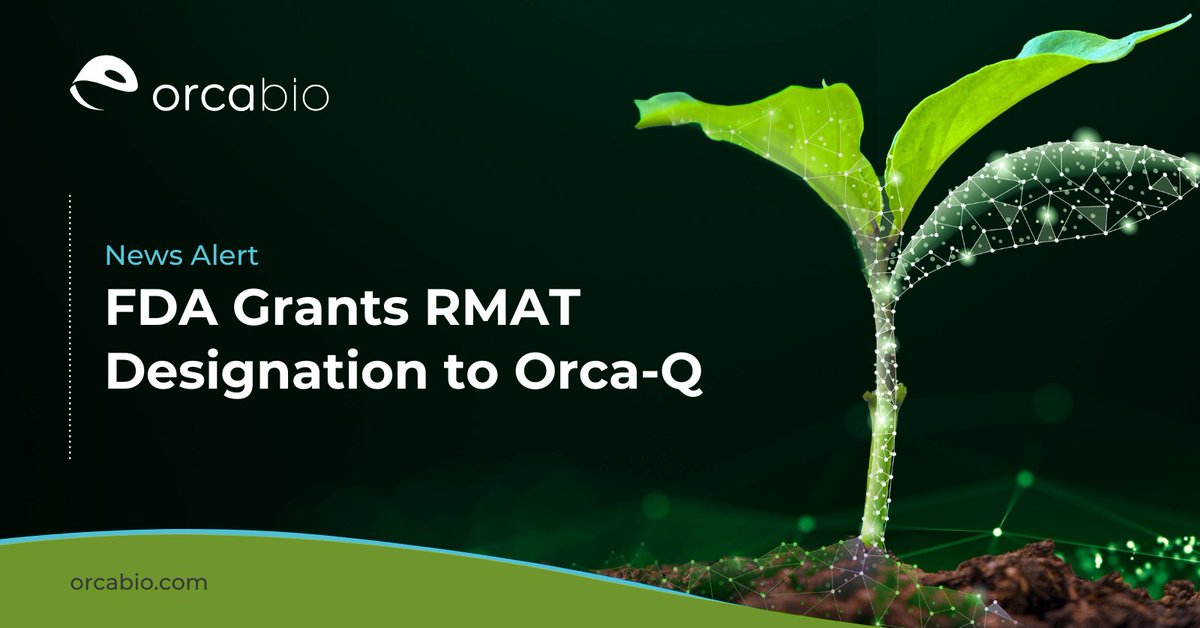 orcabio

News Alert

FDA Grants RMAT Designation to Orca-Q

orcabio.com